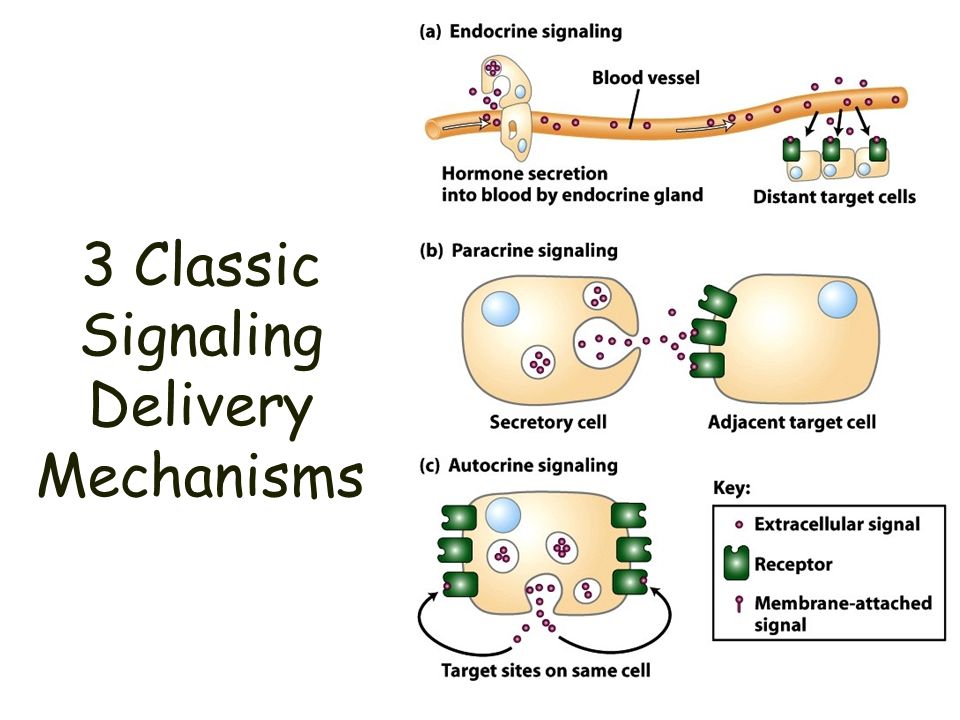 3 Classic Signaling Delivery Mechanisms

(a) Endocrine signaling

Blood vessel

Hormone secretion into blood by endocrine gland

Distant target cells

(b) Paracrine signaling

Secretory cell

Adjacent target cell

(c) Autocrine signaling

Target sites on same cell

Key:
Extracellular signal
Receptor
Membrane-attached signal